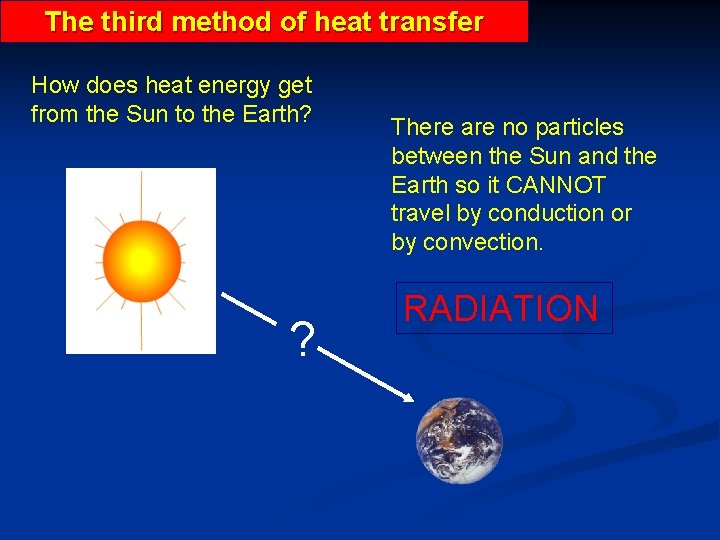 The third method of heat transfer

How does heat energy get from the Sun to the Earth?

There are no particles between the Sun and the Earth so it CANNOT travel by conduction or by convection.

RADIATION

?